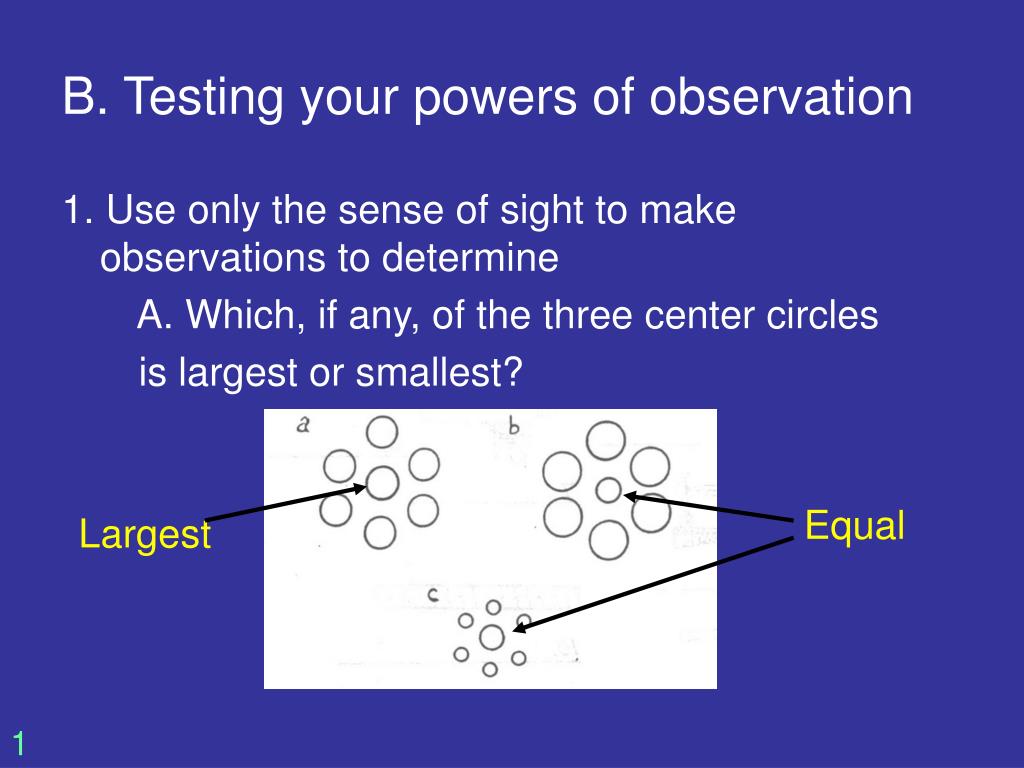 B. Testing your powers of observation

1. Use only the sense of sight to make observations to determine

A. Which, if any, of the three center circles is largest or smallest?

a

b

c

Largest

Equal

1